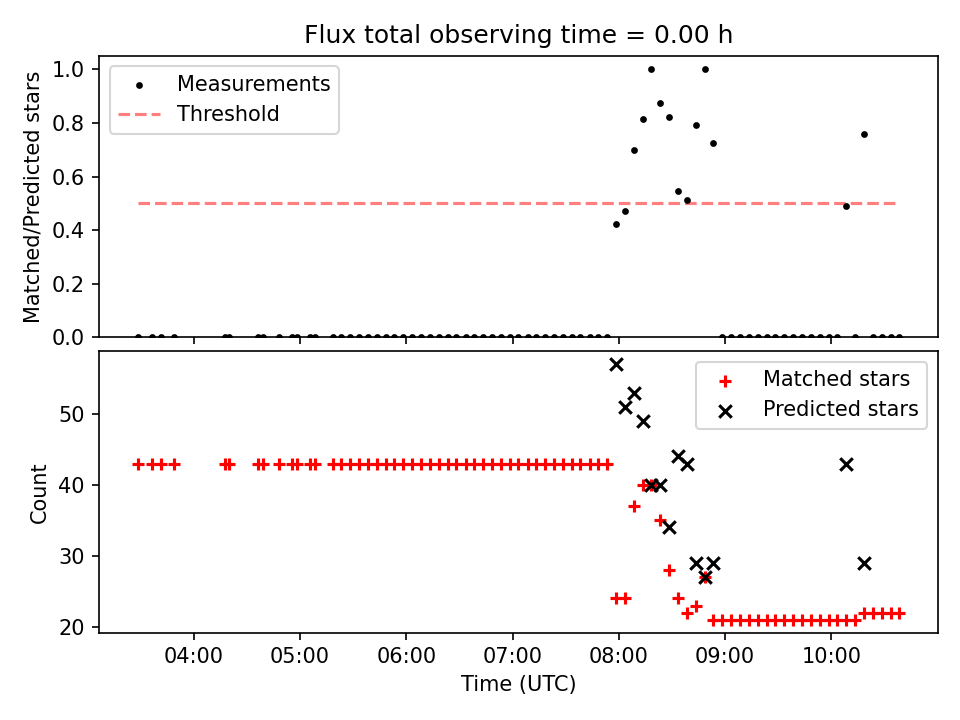 Flux total observing time = 0.00 h

Matched/Predicted stars

1.0
0.8
0.6
0.4
0.2
0.0

Measurements
Threshold

Count

50
40
30
20

Matched stars
Predicted stars

04:00
05:00
06:00
07:00
08:00
09:00
10:00

Time (UTC)